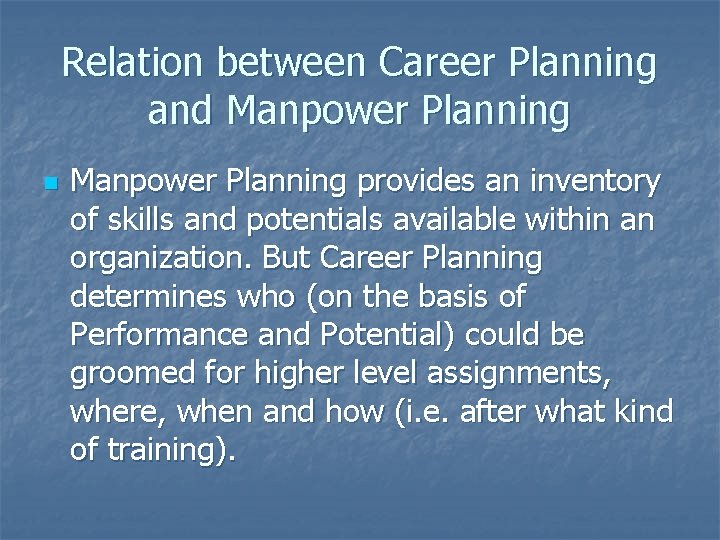 Relation between Career Planning and Manpower Planning

Manpower Planning provides an inventory of skills and potentials available within an organization. But Career Planning determines who (on the basis of Performance and Potential) could be groomed for higher level assignments, where, when and how (i.e. after what kind of training).